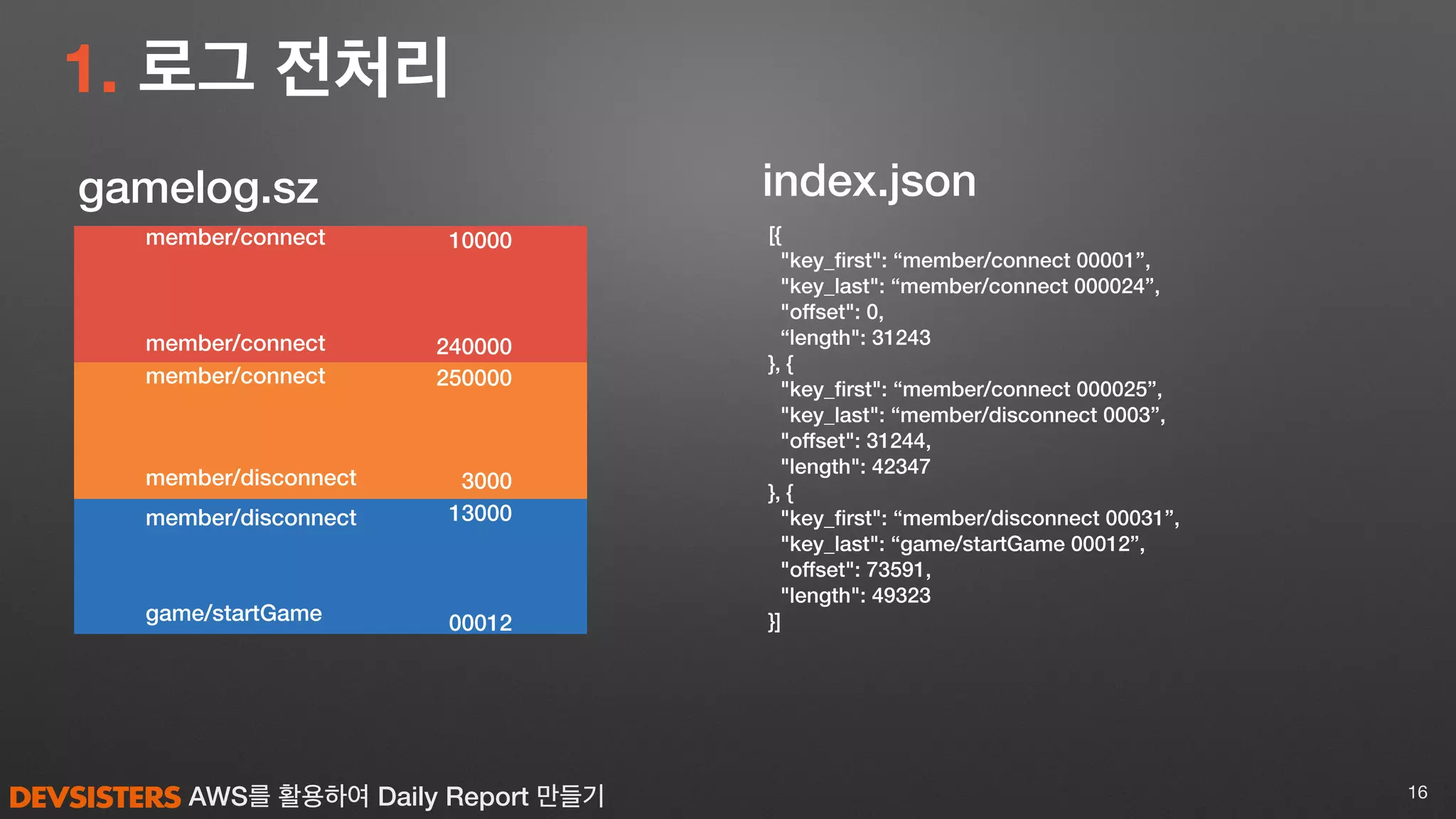 1. 로그 전처리

gamelog.sz

member/connect 10000

member/connect 240000

member/connect 250000

member/disconnect 3000

member/disconnect 13000

game/startGame 00012

index.json

[{
"key_first": “member/connect 00001”,
"key_last": “member/connect 000024”,
"offset": 0,
“length": 31243
}, {
"key_first": “member/connect 000025”,
"key_last": “member/disconnect 0003”,
"offset": 31244,
"length": 42347
}, {
"key_first": “member/disconnect 00031”,
"key_last": “game/startGame 00012”,
"offset": 73591,
"length": 49323
}]

DEVSISTERS AWS를 활용하여 Daily Report 만들기

16